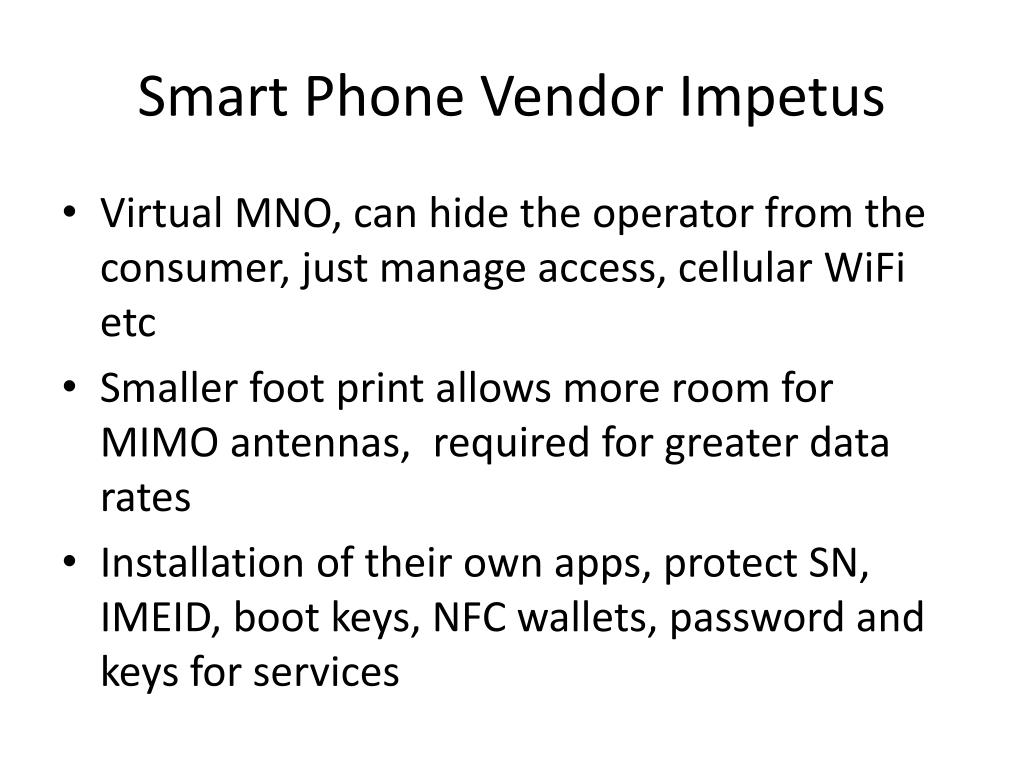 Smart Phone Vendor Impetus

• Virtual MNO, can hide the operator from the consumer, just manage access, cellular WiFi etc
• Smaller foot print allows more room for MIMO antennas,  required for greater data rates
• Installation of their own apps, protect SN, IMEID, boot keys, NFC wallets, password and keys for services